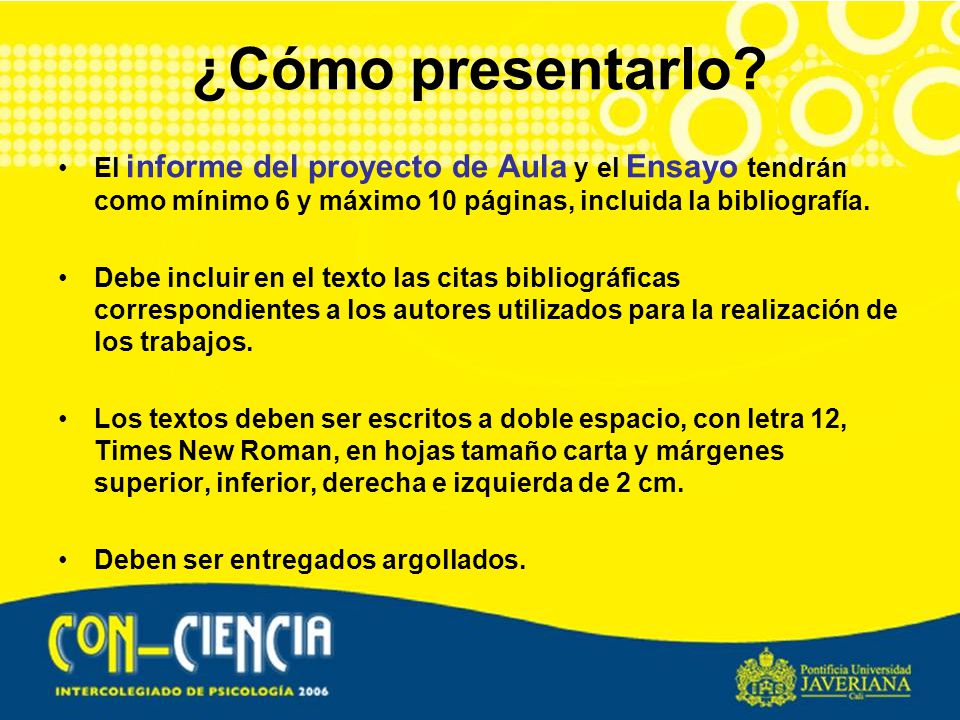 ¿Cómo presentarlo?

• El informe del proyecto de Aula y el Ensayo tendrán como mínimo 6 y máximo 10 páginas, incluida la bibliografía.

• Debe incluir en el texto las citas bibliográficas correspondientes a los autores utilizados para la realización de los trabajos.

• Los textos deben ser escritos a doble espacio, con letra 12, Times New Roman, en hojas tamaño carta y márgenes superior, inferior, derecha e izquierda de 2 cm.

• Deben ser entregados argollados.

CON-CIENCIA
INTERCOLEGIADO DE PSICOLOGÍA 2006

Pontificia Universidad JAVERIANA Cali